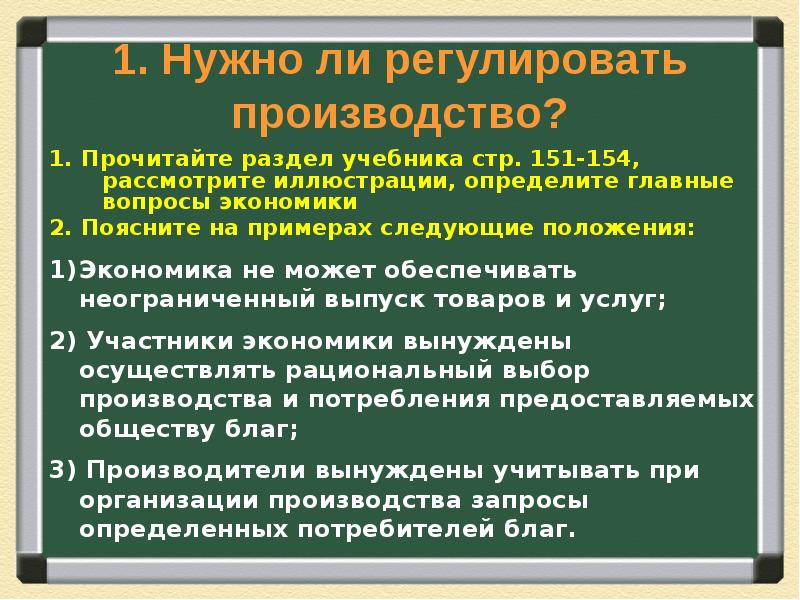 1. Нужно ли регулировать производство?

1. Прочитайте раздел учебника стр. 151-154, рассмотрите иллюстрации, определите главные вопросы экономики

2. Поясните на примерах следующие положения:

1)Экономика не может обеспечивать неограниченный выпуск товаров и услуг;

2) Участники экономики вынуждены осуществлять рациональный выбор производства и потребления предоставляемых обществу благ;

3) Производители вынуждены учитывать при организации производства запросы определенных потребителей благ.